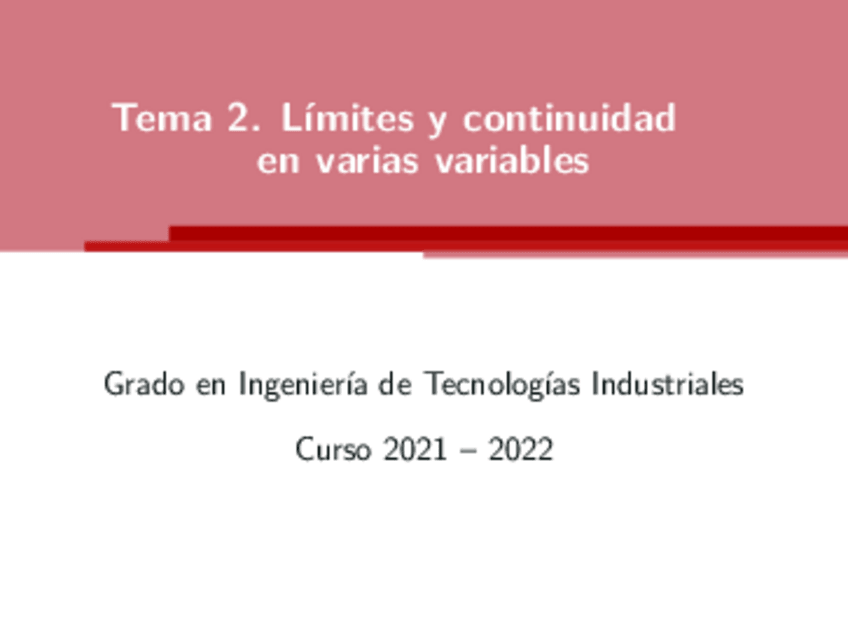 Tema 2. Límites y continuidad en varias variables

Grado en Ingeniería de Tecnologías Industriales

Curso 2021 – 2022